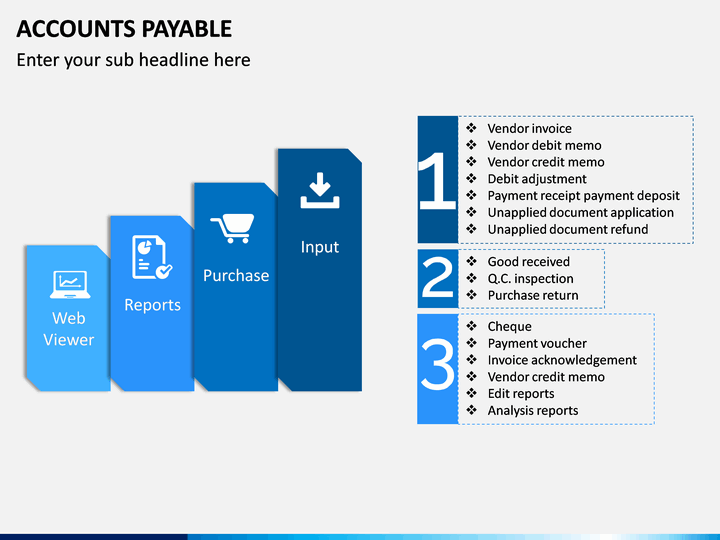 ACCOUNTS PAYABLE

Enter your sub headline here

Web Viewer

Reports

Purchase

Input

1
❖ Vendor invoice
❖ Vendor debit memo
❖ Vendor credit memo
❖ Debit adjustment
❖ Payment receipt payment deposit
❖ Unapplied document application
❖ Unapplied document refund

2
❖ Good received
❖ Q.C. inspection
❖ Purchase return

3
❖ Cheque
❖ Payment voucher
❖ Invoice acknowledgement
❖ Vendor credit memo
❖ Edit reports
❖ Analysis reports